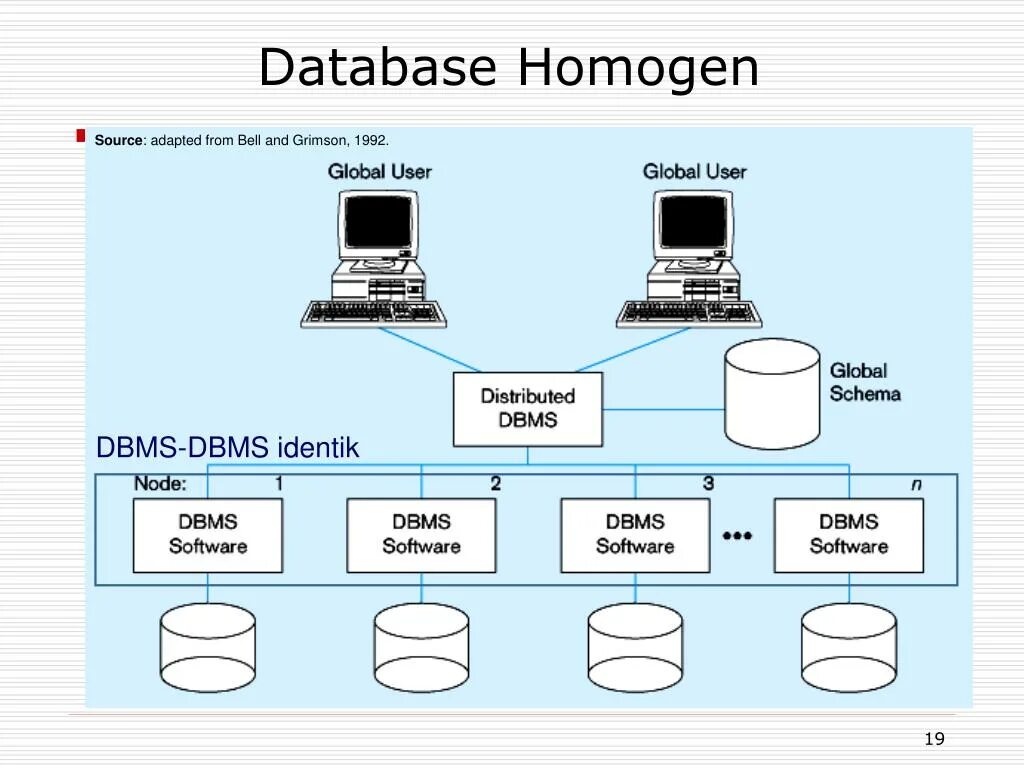 Database Homogen

Source: adapted from Bell and Grimson, 1992.

Global User

Global User

Distributed DBMS

Global Schema

DBMS-DBMS identik

Node: 1

2

3

n

DBMS Software

DBMS Software

DBMS Software

•••

DBMS Software

19